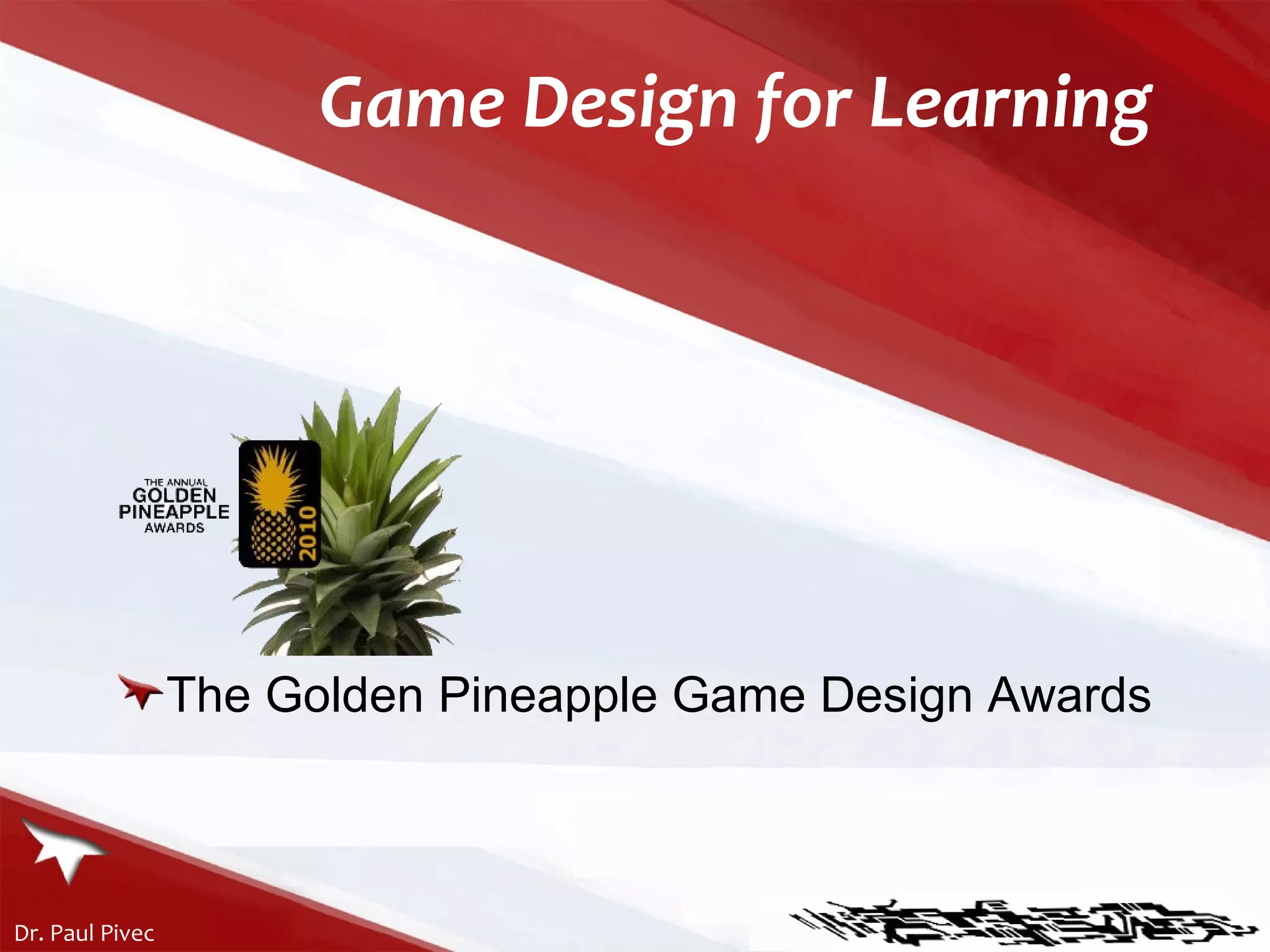 Game Design for Learning

THE ANNUAL
GOLDEN
PINEAPPLE
AWARDS

2010

The Golden Pineapple Game Design Awards

Dr. Paul Pivec